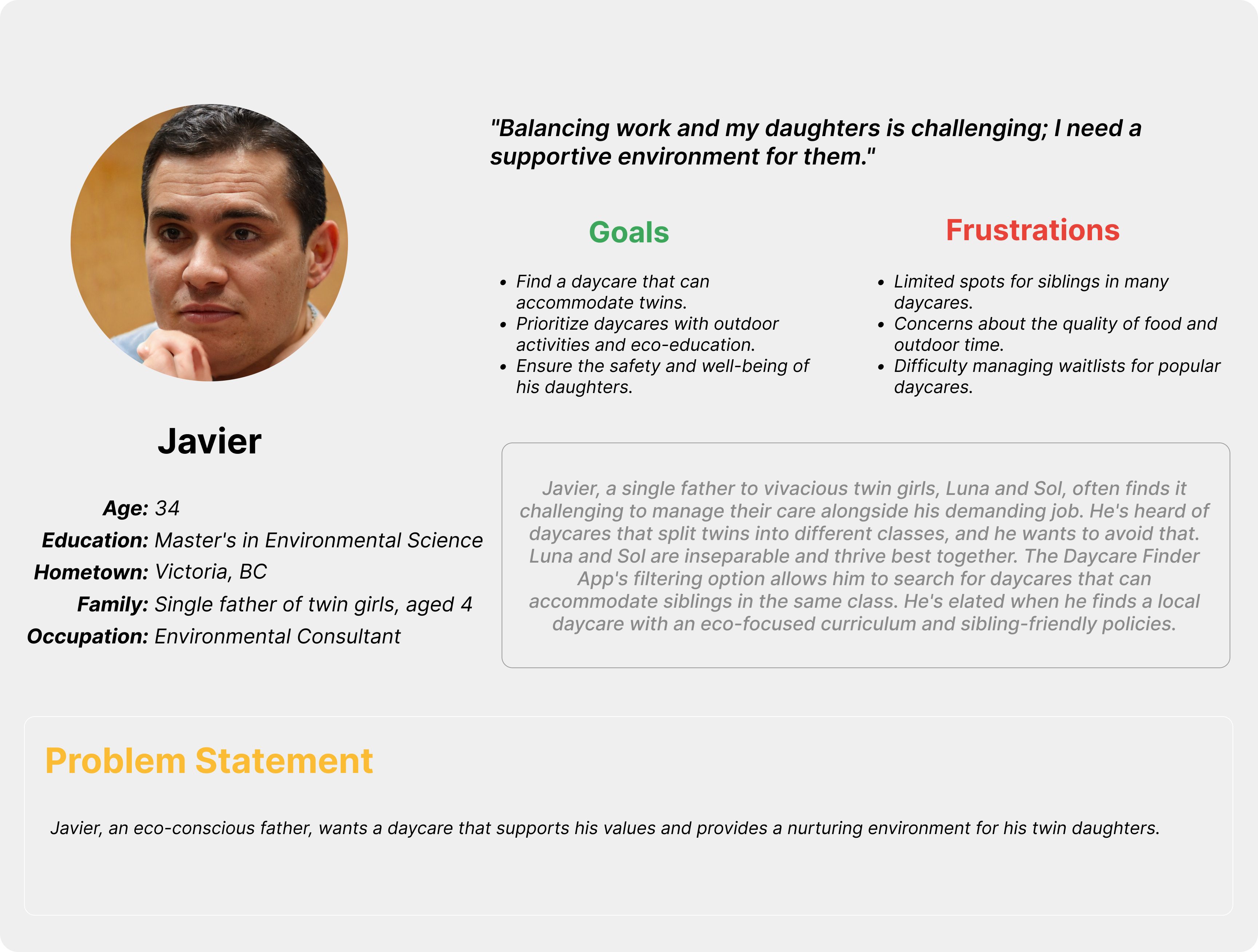 "Balancing work and my daughters is challenging; I need a supportive environment for them."

Goals

- Find a daycare that can accommodate twins.
- Prioritize daycares with outdoor activities and eco-education.
- Ensure the safety and well-being of his daughters.

Frustrations

- Limited spots for siblings in many daycares.
- Concerns about the quality of food and outdoor time.
- Difficulty managing waitlists for popular daycares.

Javier

Age: 34
Education: Master's in Environmental Science
Hometown: Victoria, BC
Family: Single father of twin girls, aged 4
Occupation: Environmental Consultant

Javier, a single father to vivacious twin girls, Luna and Sol, often finds it challenging to manage their care alongside his demanding job. He's heard of daycares that split twins into different classes, and he wants to avoid that. Luna and Sol are inseparable and thrive best together. The Daycare Finder App's filtering option allows him to search for daycares that can accommodate siblings in the same class. He's elated when he finds a local daycare with an eco-focused curriculum and sibling-friendly policies.

Problem Statement

Javier, an eco-conscious father, wants a daycare that supports his values and provides a nurturing environment for his twin daughters.